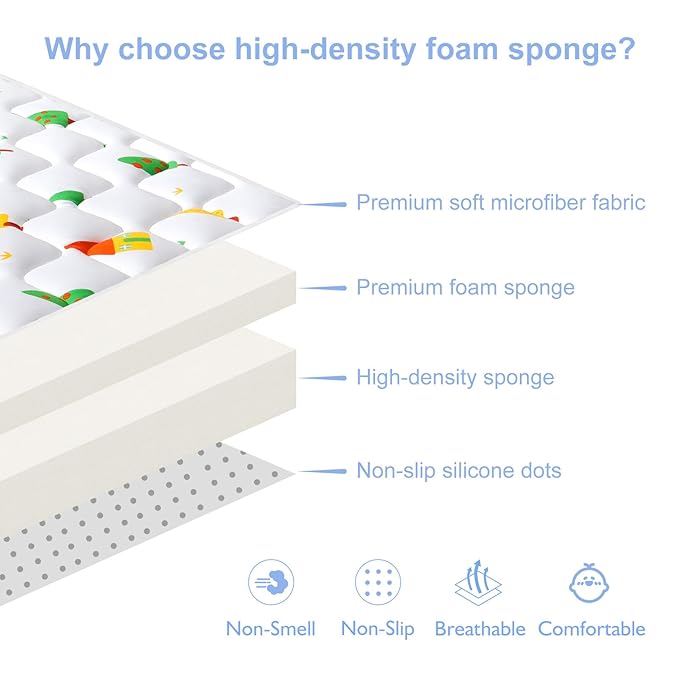 Why choose high-density foam sponge?

Premium soft microfiber fabric

Premium foam sponge

High-density sponge

Non-slip silicone dots

Non-Smell Non-Slip Breathable Comfortable